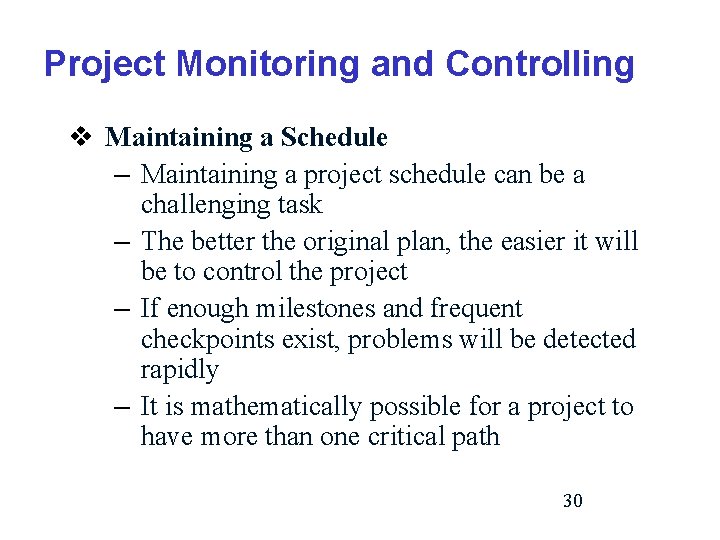 Project Monitoring and Controlling

❖ Maintaining a Schedule

– Maintaining a project schedule can be a challenging task

– The better the original plan, the easier it will be to control the project

– If enough milestones and frequent checkpoints exist, problems will be detected rapidly

– It is mathematically possible for a project to have more than one critical path

30